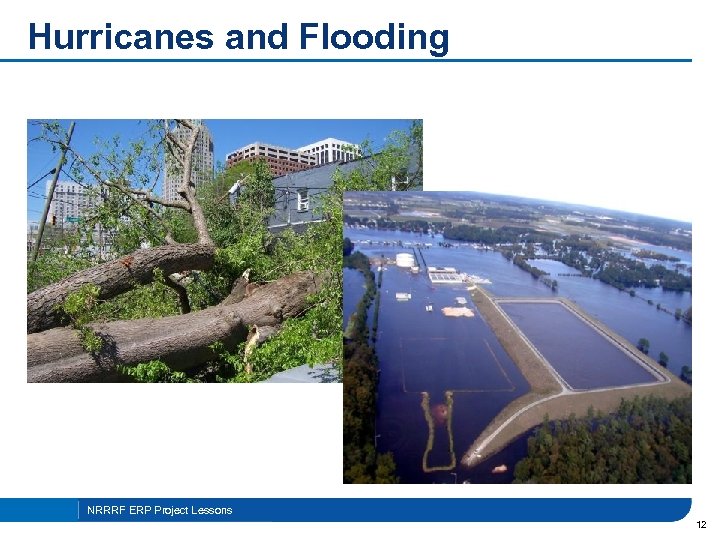 Hurricanes and Flooding

NRRRF ERP Project Lessons

12